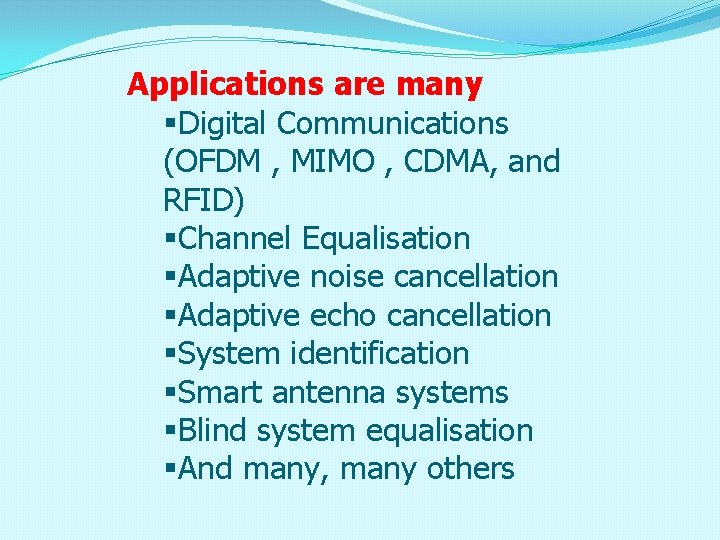 Applications are many

▪Digital Communications (OFDM , MIMO , CDMA, and RFID)
▪Channel Equalisation
▪Adaptive noise cancellation
▪Adaptive echo cancellation
▪System identification
▪Smart antenna systems
▪Blind system equalisation
▪And many, many others